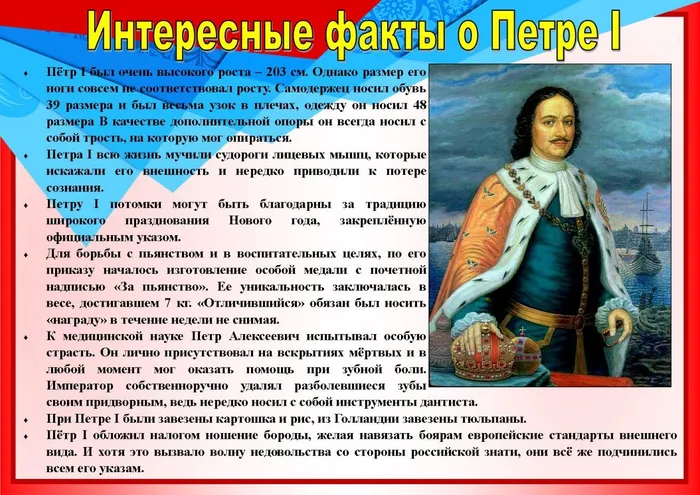 Интересные факты о Петре I

• Пётр I был очень высокого роста – 203 см. Однако размер его ноги совсем не соответствовал росту. Самодержец носил обувь 39 размера и был весьма узок в плечах, одежду он носил 48 размера В качестве дополнительной опоры он всегда носил с собой трость, на которую мог опираться.
• Петра I всю жизнь мучили судороги лицевых мышц, которые искажали его внешность и нередко приводили к потере сознания.
• Петру I потомки могут быть благодарны за традицию широкого празднования Нового года, закреплённую официальным указом.
• Для борьбы с пьянством и в воспитательных целях, по его приказу началось изготовление особой медали с почетной надписью «За пьянство». Ее уникальность заключалась в весе, достигавшем 7 кг. «Отличившийся» обязан был носить «награду» в течение недели не снимая.
• К медицинской науке Петр Алексеевич испытывал особую страсть. Он лично присутствовал на вскрытиях мёртвых и в любой момент мог оказать помощь при зубной боли. Император собственноручно удалял разболевшиеся зубы своим придворным, ведь нередко носил с собой инструменты дантиста.
• При Петре I были завезены картошка и рис, из Голландии завезены тюльпаны.
• Пётр I обложил налогом ношение бороды, желая навязать боярам европейские стандарты внешнего вида. И хотя это вызвало волну недовольства со стороны российской знати, они всё же подчинились всем его указам.